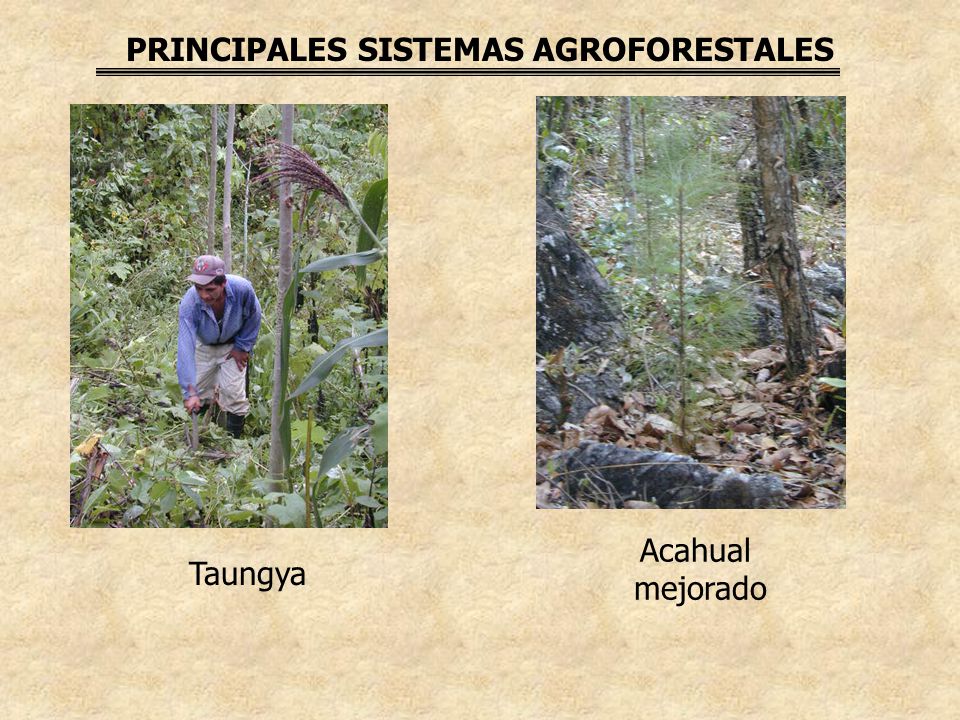 PRINCIPALES SISTEMAS AGROFORESTALES

Taungya

Acahual mejorado